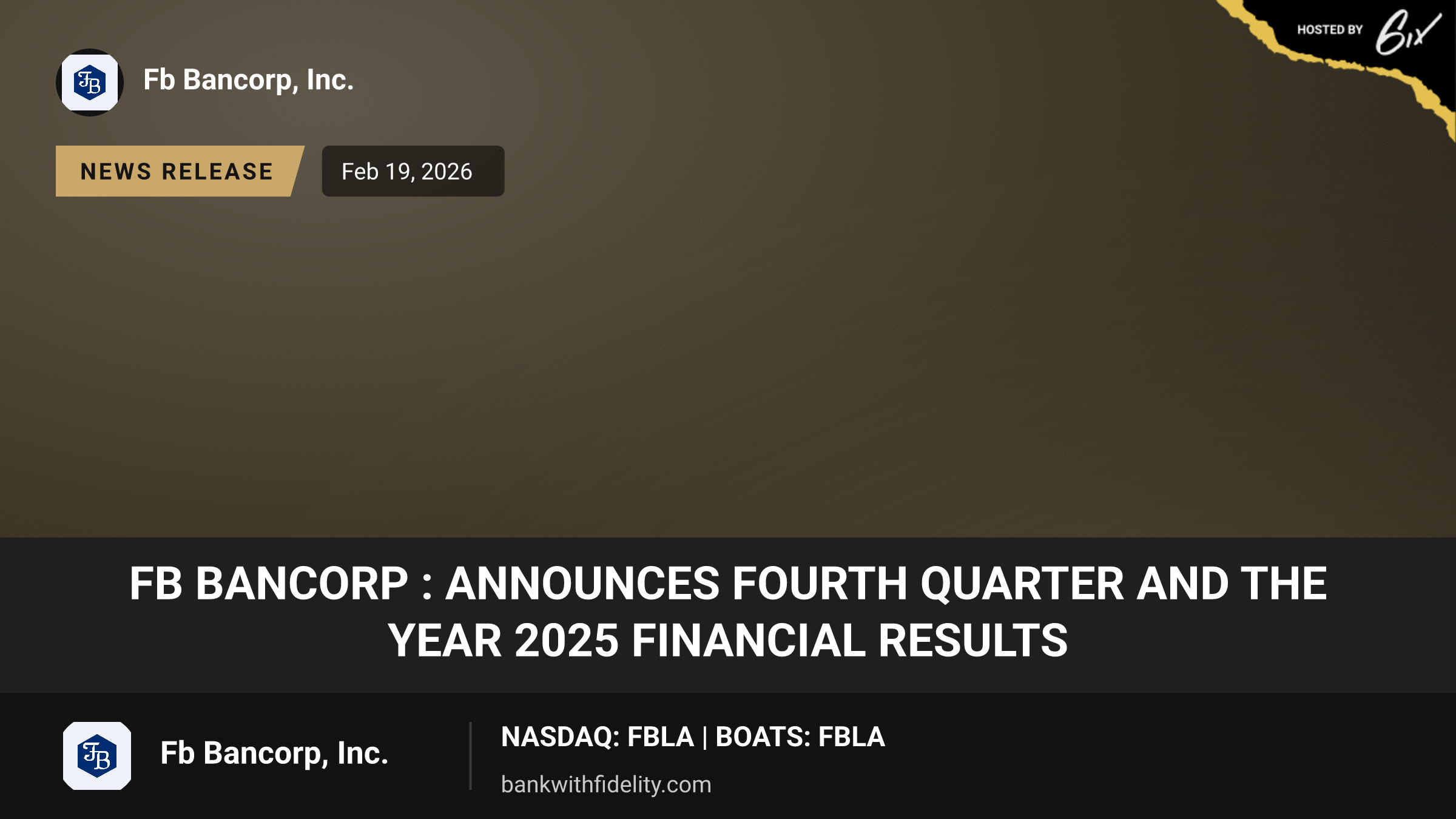 HOSTED BY 6ix

FB

Fb Bancorp, Inc.

NEWS RELEASE

Feb 19, 2026

FB BANCORP : ANNOUNCES FOURTH QUARTER AND THE YEAR 2025 FINANCIAL RESULTS

FB

Fb Bancorp, Inc.

NASDAQ: FBLA | BOATS: FBLA

bankwithfidelity.com